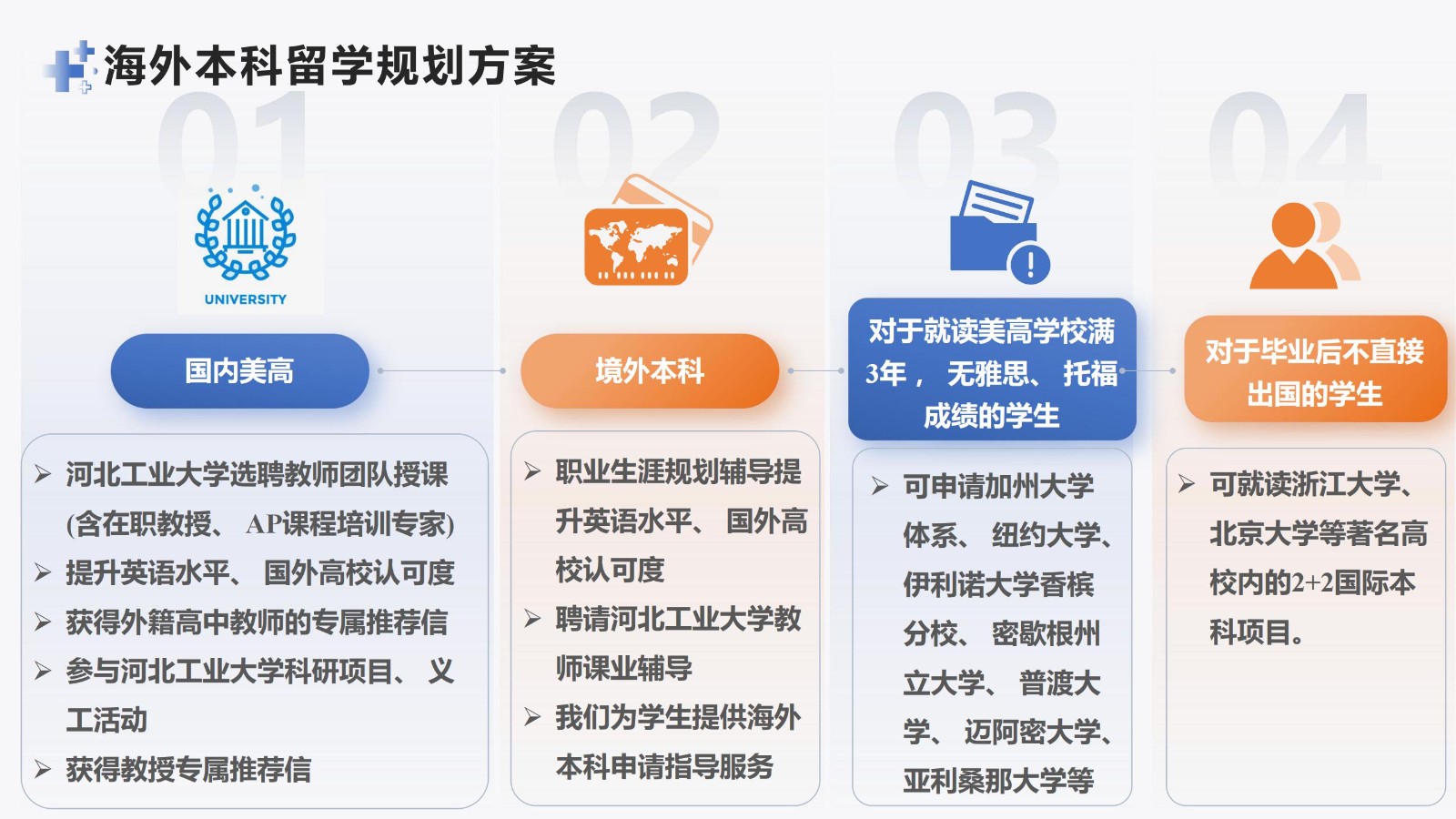 海外本科留学规划方案

01

UNIVERSITY

国内美高

➢ 河北工业大学选聘教师团队授课(含在职教授、AP课程培训专家)
➢ 提升英语水平、国外高校认可度
➢ 获得外籍高中教师的专属推荐信
➢ 参与河北工业大学科研项目、义工活动
➢ 获得教授专属推荐信

02

境外本科

➢ 职业生涯规划辅导提升英语水平、国外高校认可度
➢ 聘请河北工业大学教师课业辅导
➢ 我们为学生提供海外本科申请指导服务

03

对于就读美高学校满3年，无雅思、托福成绩的学生

➢ 可申请加州大学体系、纽约大学、伊利诺大学香槟分校、密歇根州立大学、普渡大学、迈阿密大学、亚利桑那大学等

04

对于毕业后不直接出国的学生

➢ 可就读浙江大学、北京大学等著名高校内的2+2国际本科项目。